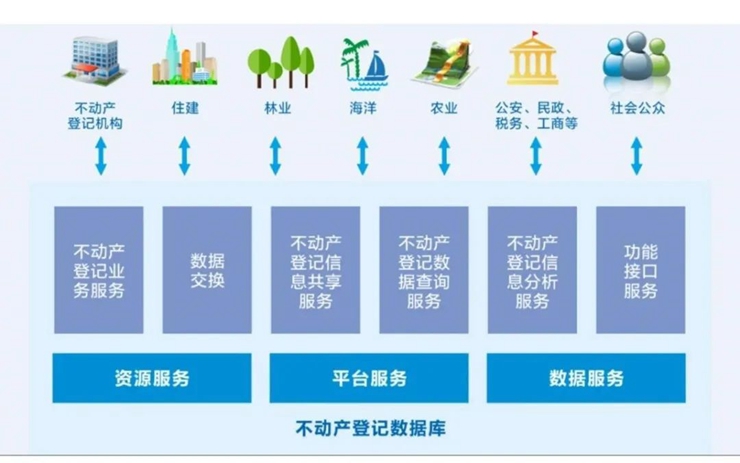 不动产登记机构

住建

林业

海洋

农业

公安、民政、税务、工商等

社会公众

不动产登记业务服务

数据交换

不动产登记信息共享服务

不动产登记数据查询服务

不动产登记信息分析服务

功能接口服务

资源服务

平台服务

数据服务

不动产登记数据库